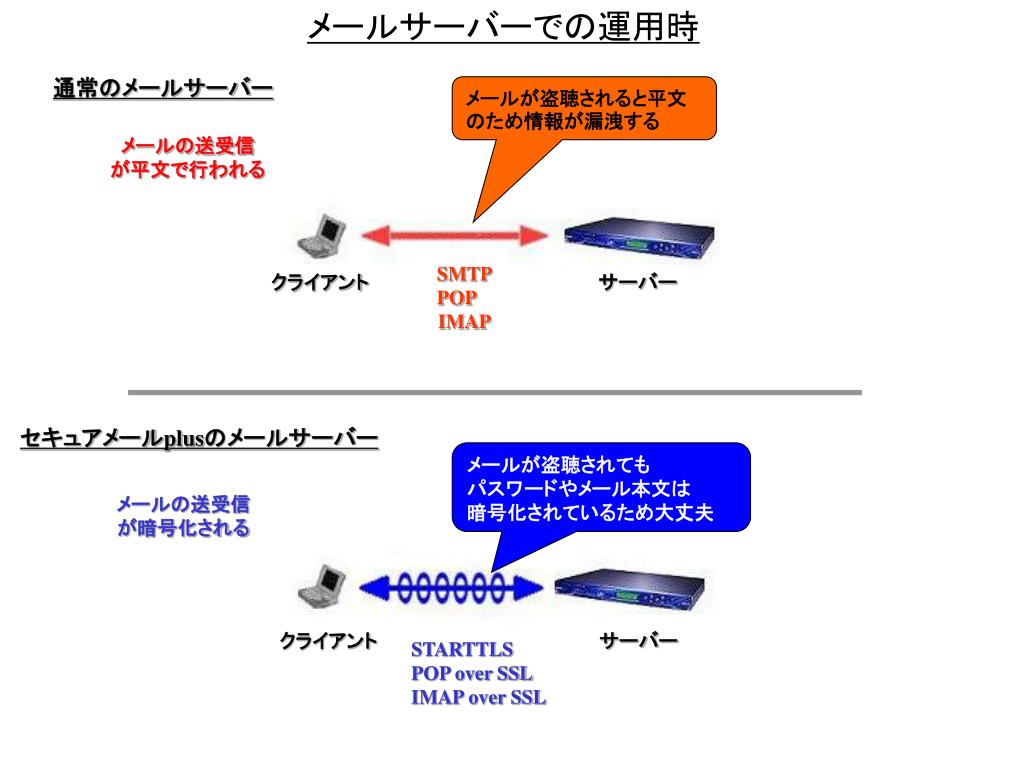 メールサーバーでの運用時

通常のメールサーバー

メールの送受信が平文で行われる

メールが盗聴されると平文のため情報が漏洩する

クライアント

SMTP
POP
IMAP

サーバー

セキュアメールplusのメールサーバー

メールの送受信が暗号化される

メールが盗聴されてもパスワードやメール本文は暗号化されているため大丈夫

クライアント

STARTTLS
POP over SSL
IMAP over SSL

サーバー